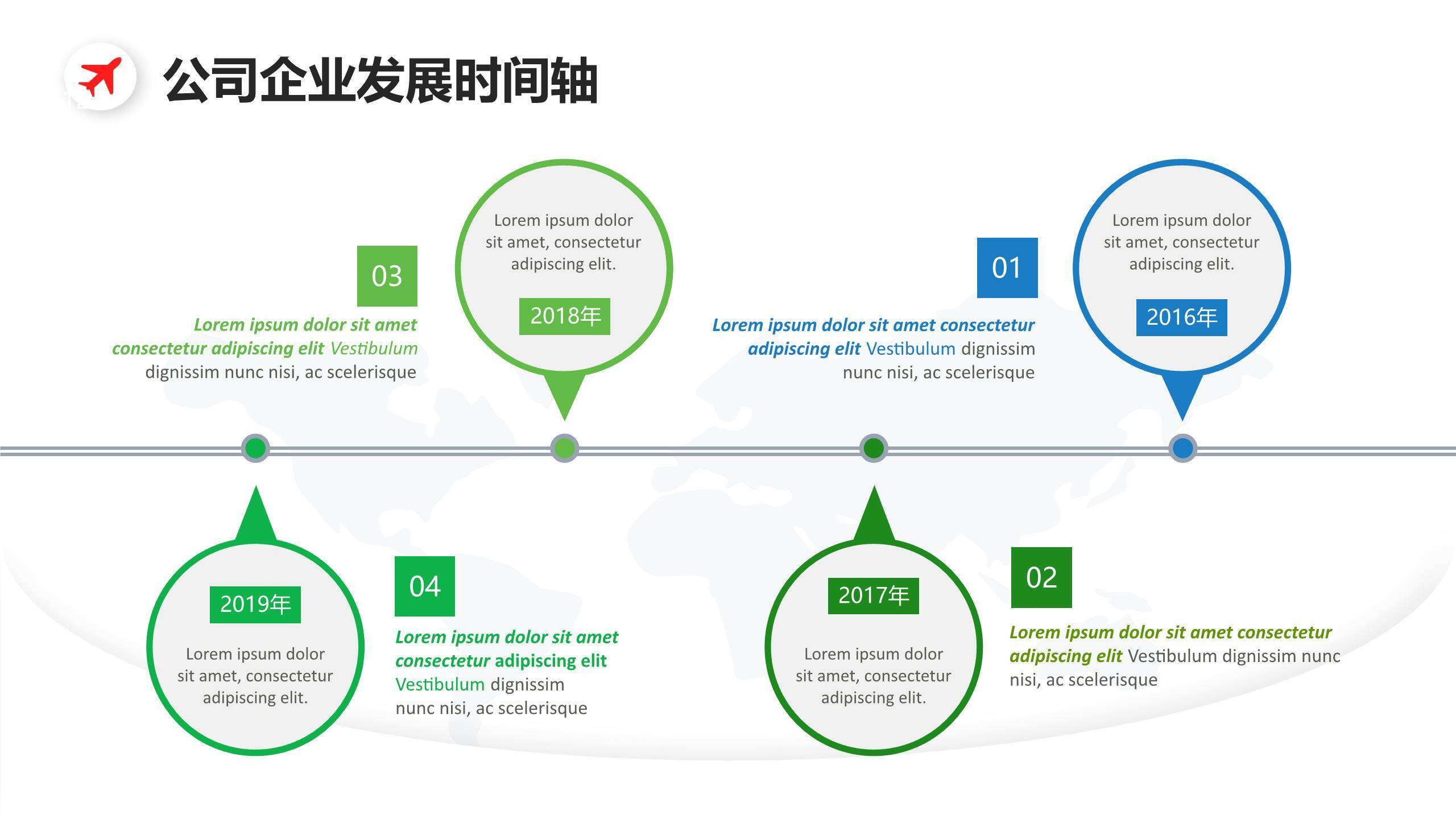 公司企业发展时间轴

03

Lorem ipsum dolor sit amet consectetur adipiscing elit Vestibulum dignissim nunc nisi, ac scelerisque

Lorem ipsum dolor sit amet, consectetur adipiscing elit.

2018年

01

Lorem ipsum dolor sit amet consectetur adipiscing elit Vestibulum dignissim nunc nisi, ac scelerisque

Lorem ipsum dolor sit amet, consectetur adipiscing elit.

2016年

2019年

Lorem ipsum dolor sit amet, consectetur adipiscing elit.

04

Lorem ipsum dolor sit amet consectetur adipiscing elit Vestibulum dignissim nunc nisi, ac scelerisque

2017年

Lorem ipsum dolor sit amet, consectetur adipiscing elit.

02

Lorem ipsum dolor sit amet consectetur adipiscing elit Vestibulum dignissim nunc nisi, ac scelerisque